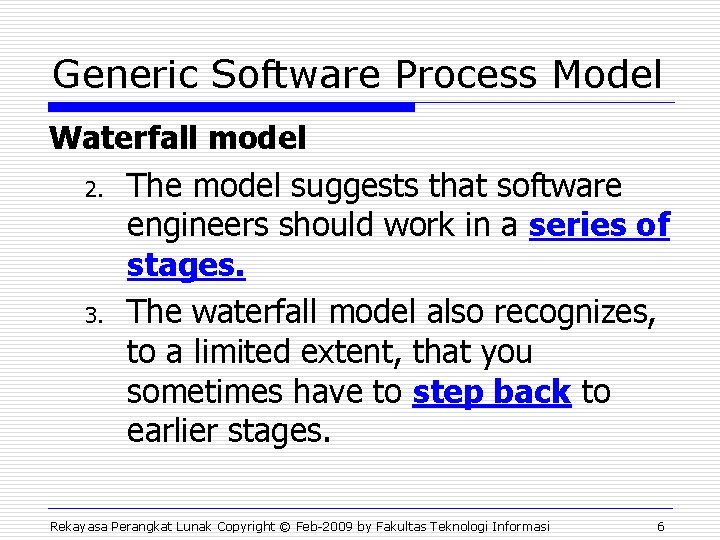 Generic Software Process Model

Waterfall model

2. The model suggests that software engineers should work in a series of stages.

3. The waterfall model also recognizes, to a limited extent, that you sometimes have to step back to earlier stages.

Rekayasa Perangkat Lunak Copyright © Feb-2009 by Fakultas Teknologi Informasi 6